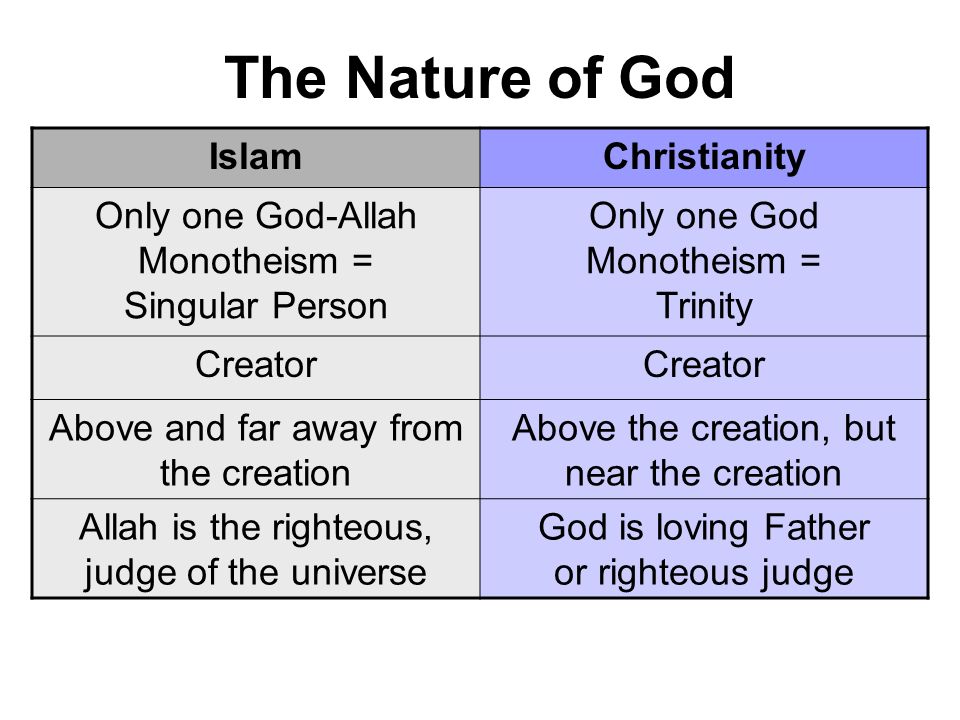 The Nature of God

| Islam | Christianity |
|---|---|
| Only one God-Allah Monotheism = Singular Person | Only one God Monotheism = Trinity |
| Creator | Creator |
| Above and far away from the creation | Above the creation, but near the creation |
| Allah is the righteous, judge of the universe | God is loving Father or righteous judge |